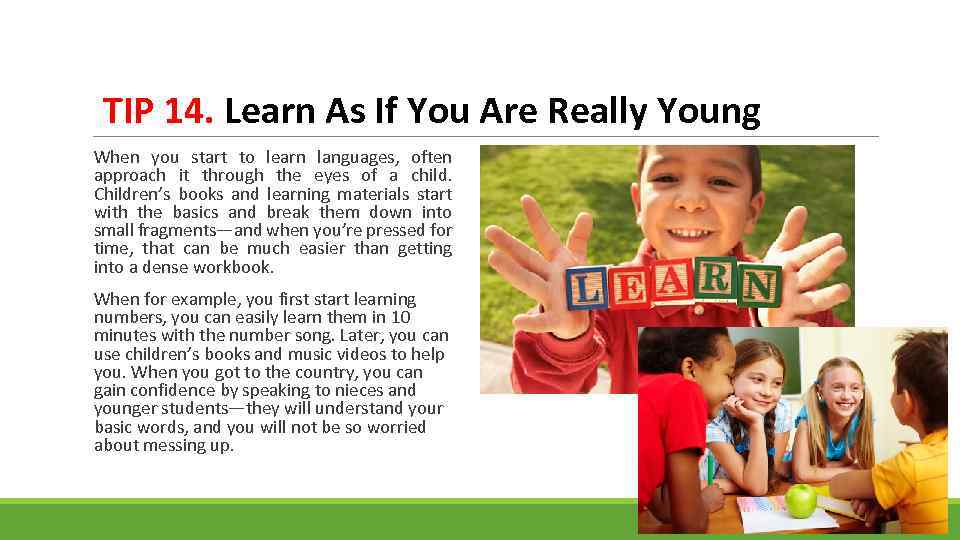 TIP 14. Learn As If You Are Really Young

When you start to learn languages, often approach it through the eyes of a child. Children's books and learning materials start with the basics and break them down into small fragments—and when you're pressed for time, that can be much easier than getting into a dense workbook.

When for example, you first start learning numbers, you can easily learn them in 10 minutes with the number song. Later, you can use children's books and music videos to help you. When you got to the country, you can gain confidence by speaking to nieces and younger students—they will understand your basic words, and you will not be so worried about messing up.

LEARN